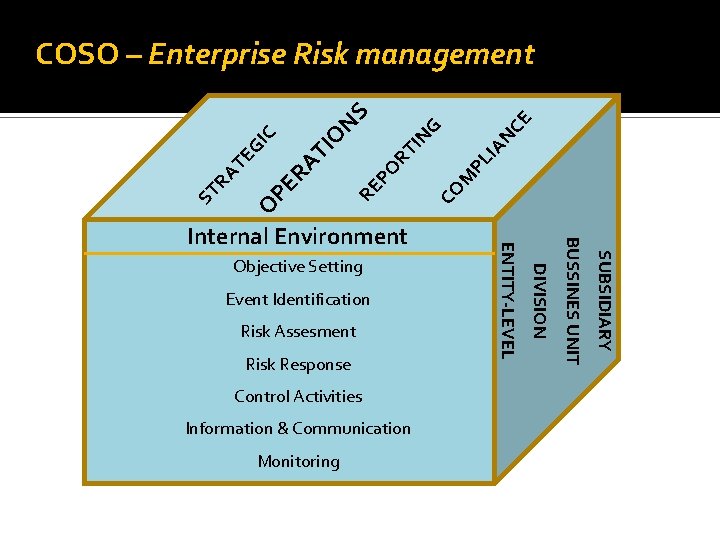 COSO – Enterprise Risk management

STRATEGIC
OPERATIONS
REPORTING
COMPLIANCE

Internal Environment
Objective Setting
Event Identification
Risk Assesment
Risk Response
Control Activities
Information & Communication
Monitoring

ENTITY-LEVEL
DIVISION
BUSSINES UNIT
SUBSIDIARY